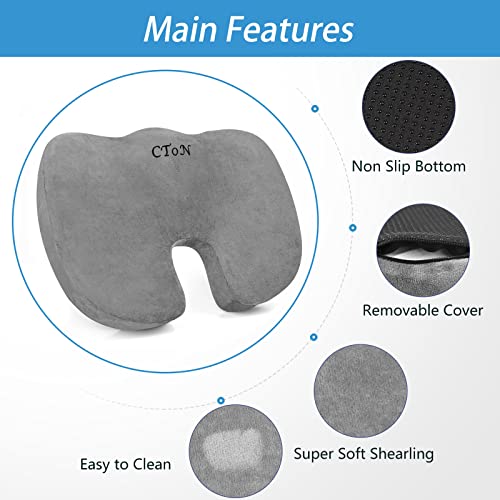 Main Features

CToN

Non Slip Bottom

Removable Cover

Super Soft Shearling

Easy to Clean